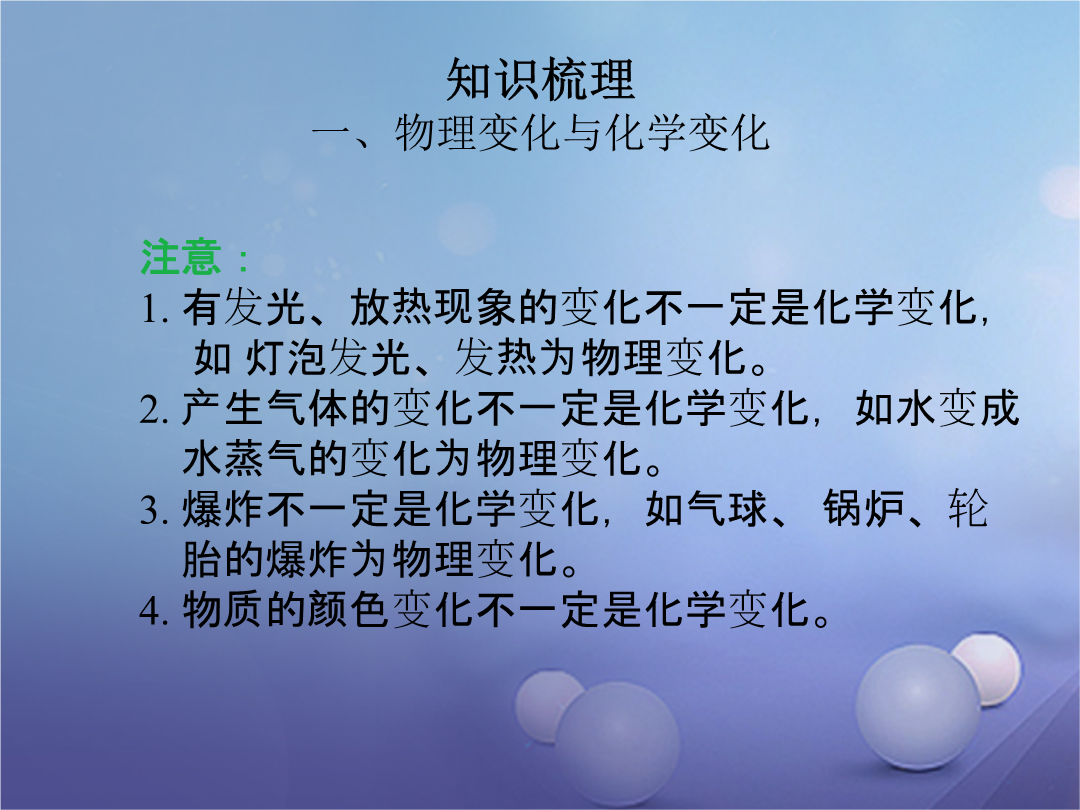 知识梳理
一、物理变化与化学变化

注意：
1. 有发光、放热现象的变化不一定是化学变化，如 灯泡发光、发热为物理变化。
2. 产生气体的变化不一定是化学变化，如水变成水蒸气的变化为物理变化。
3. 爆炸不一定是化学变化，如气球、 锅炉、轮胎的爆炸为物理变化。
4. 物质的颜色变化不一定是化学变化。